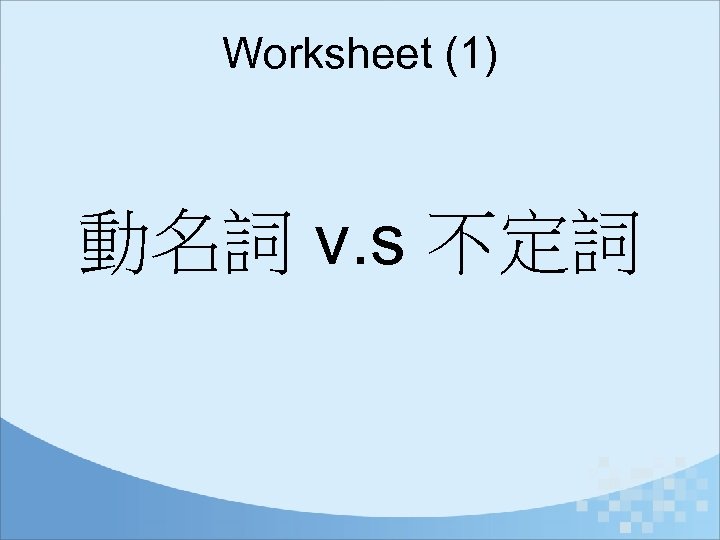 Worksheet (1)

動名詞 v.s 不定詞